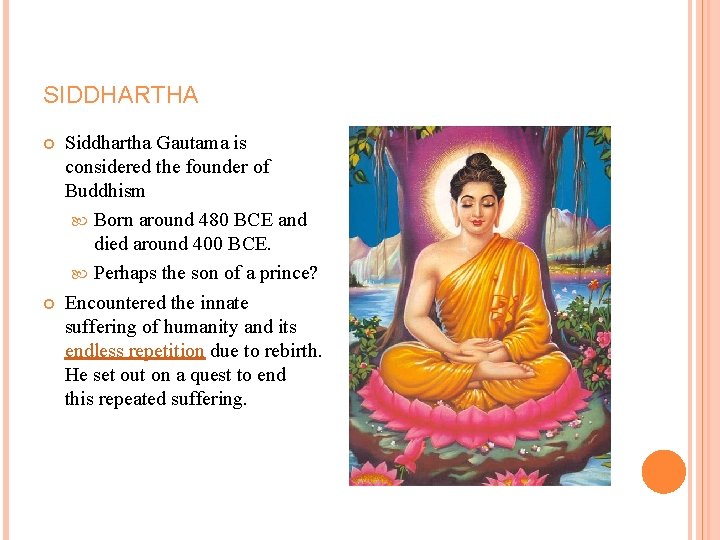 SIDDHARTHA

Siddhartha Gautama is considered the founder of Buddhism

Born around 480 BCE and died around 400 BCE.

Perhaps the son of a prince?

Encountered the innate suffering of humanity and its endless repetition due to rebirth. He set out on a quest to end this repeated suffering.